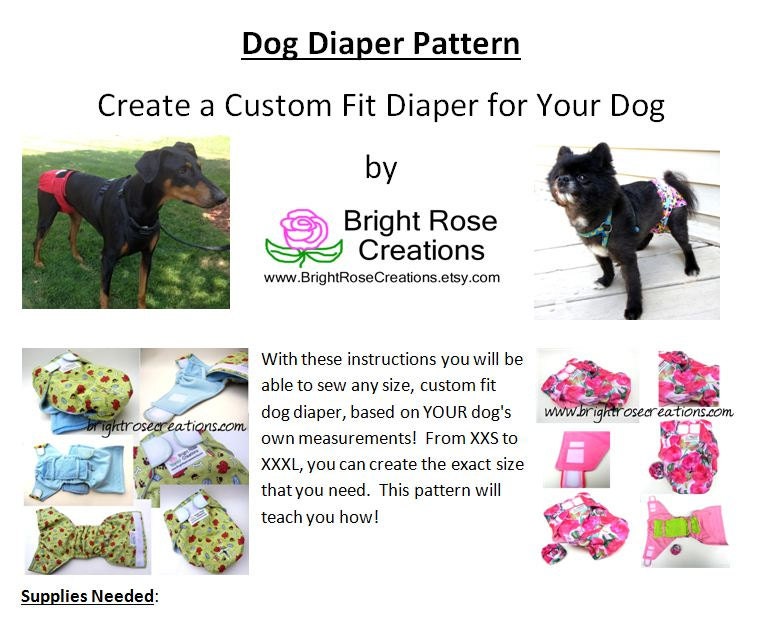 Dog Diaper Pattern

Create a Custom Fit Diaper for Your Dog

by

Bright Rose Creations

www.BrightRoseCreations.etsy.com

brightrosecreations.com

With these instructions you will be able to sew any size, custom fit dog diaper, based on YOUR dog's own measurements! From XXS to XXXL, you can create the exact size that you need. This pattern will teach you how!

www.brightrosecreations.com

Supplies Needed: